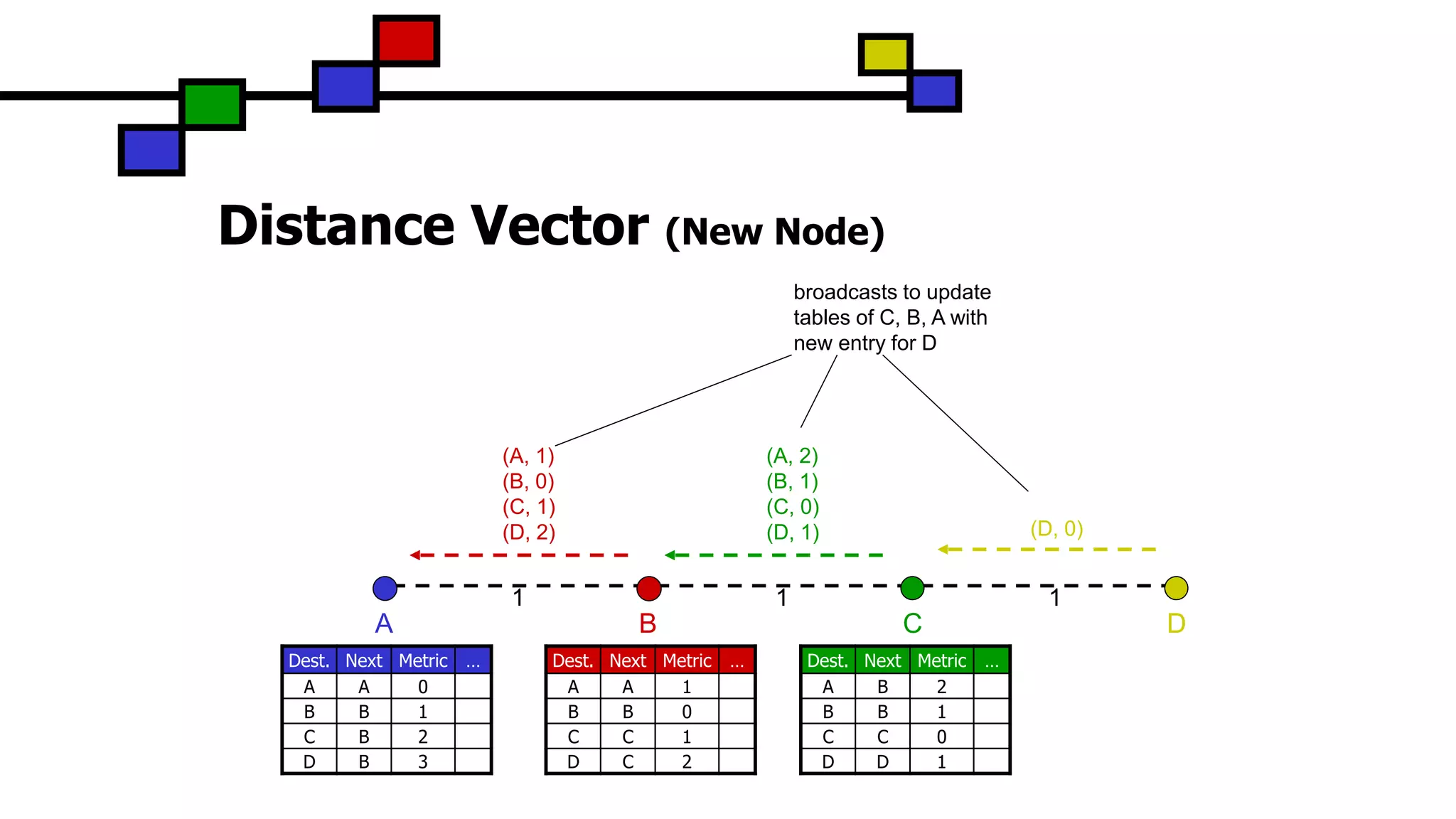 Distance Vector (New Node)

broadcasts to update tables of C, B, A with new entry for D

(A, 1)
(B, 0)
(C, 1)
(D, 2)

(A, 2)
(B, 1)
(C, 0)
(D, 1)

(D, 0)

1
1
1

A
B
C
D

| Dest. | Next | Metric | ... |
|---|---|---|---|
| A | A | 0 | |
| B | B | 1 | |
| C | B | 2 | |
| D | B | 3 | |

| Dest. | Next | Metric | ... |
|---|---|---|---|
| A | A | 1 | |
| B | B | 0 | |
| C | C | 1 | |
| D | C | 2 | |

| Dest. | Next | Metric | ... |
|---|---|---|---|
| A | B | 2 | |
| B | B | 1 | |
| C | C | 0 | |
| D | D | 1 | |